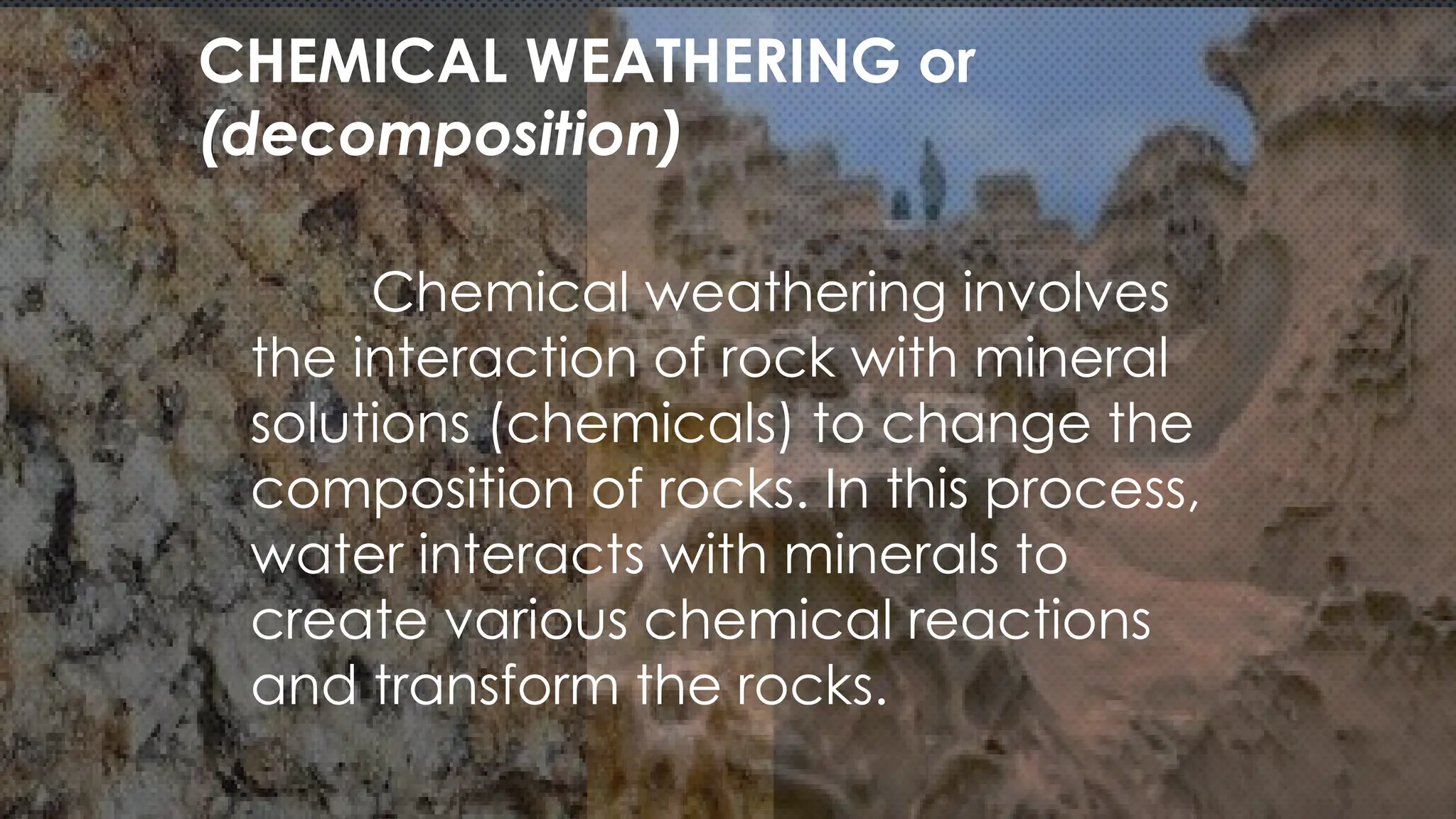 CHEMICAL WEATHERING or (decomposition)

Chemical weathering involves the interaction of rock with mineral solutions (chemicals) to change the composition of rocks. In this process, water interacts with minerals to create various chemical reactions and transform the rocks.